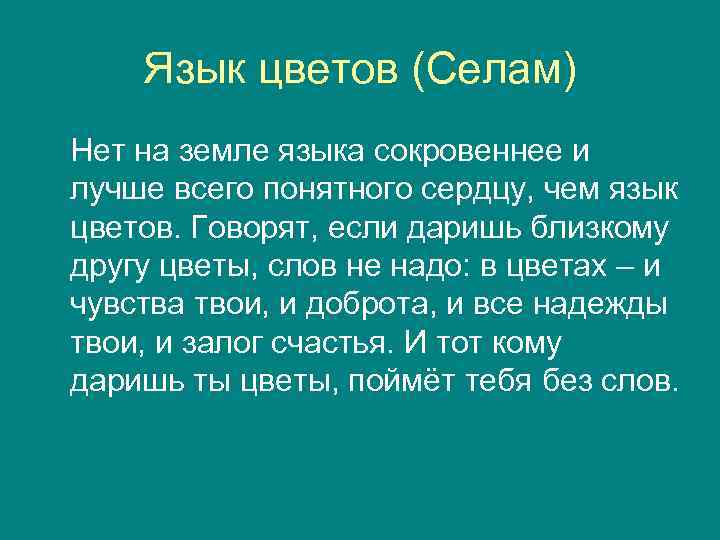 Язык цветов (Селам)

Нет на земле языка сокровеннее и лучше всего понятного сердцу, чем язык цветов. Говорят, если даришь близкому другу цветы, слов не надо: в цветах – и чувства твои, и доброта, и все надежды твои, и залог счастья. И тот кому даришь ты цветы, поймёт тебя без слов.